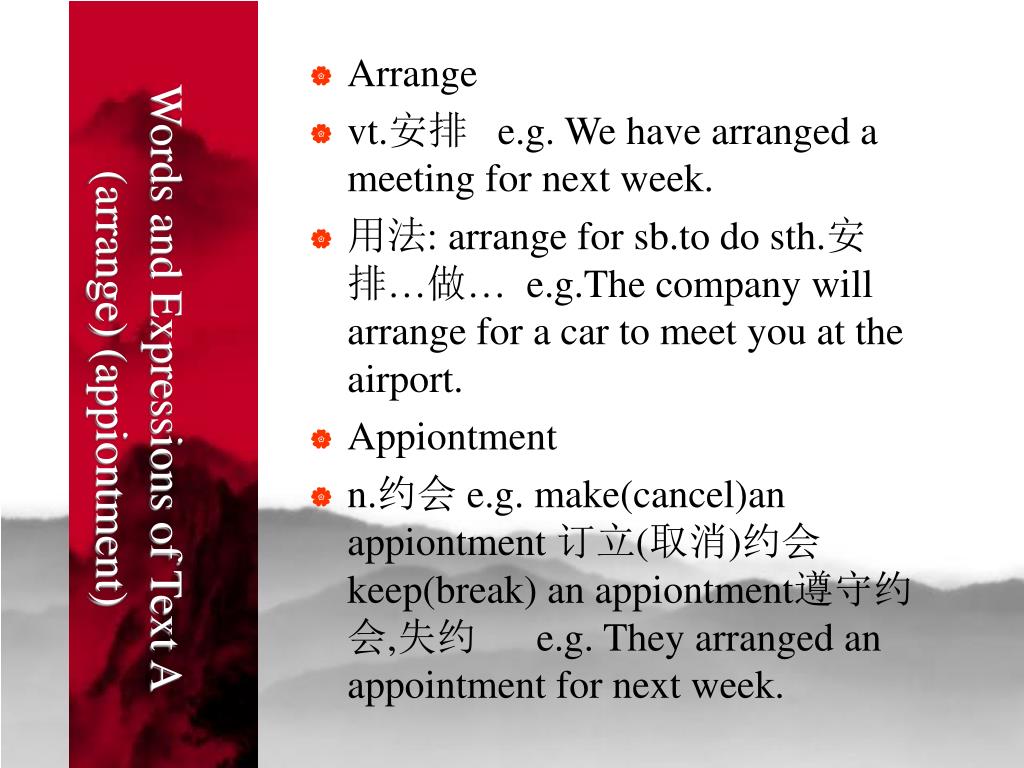 Words and Expressions of Text A (arrange) (appiontment)

Arrange

vt.安排 e.g. We have arranged a meeting for next week.

用法: arrange for sb.to do sth.安排…做… e.g.The company will arrange for a car to meet you at the airport.

Appiontment

n.约会 e.g. make(cancel)an appiontment 订立(取消)约会 keep(break) an appiontment遵守约会,失约 e.g. They arranged an appointment for next week.